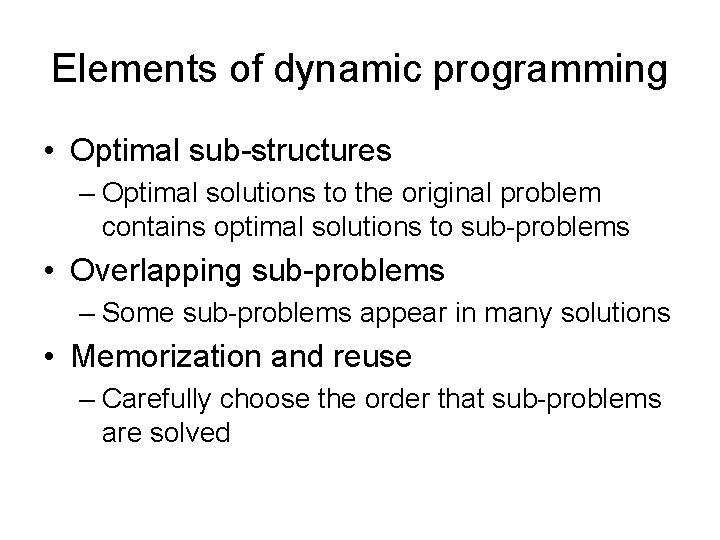 Elements of dynamic programming

• Optimal sub-structures
– Optimal solutions to the original problem contains optimal solutions to sub-problems

• Overlapping sub-problems
– Some sub-problems appear in many solutions

• Memorization and reuse
– Carefully choose the order that sub-problems are solved